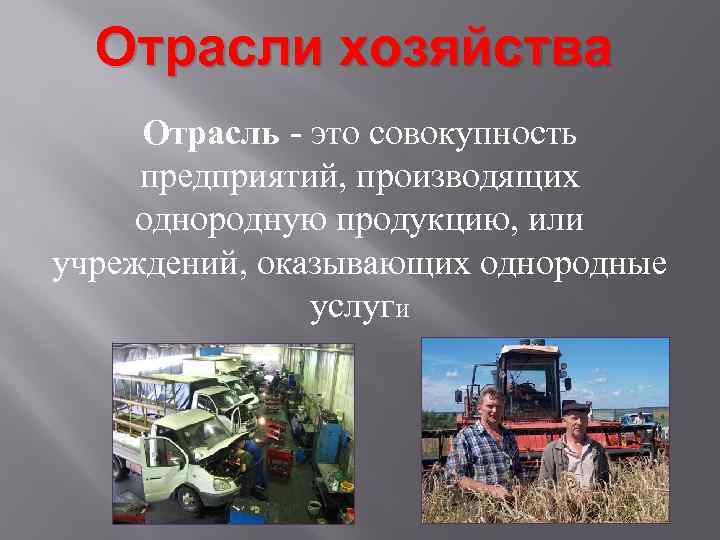 Отрасли хозяйства

Отрасль - это совокупность предприятий, производящих однородную продукцию, или учреждений, оказывающих однородные услуги